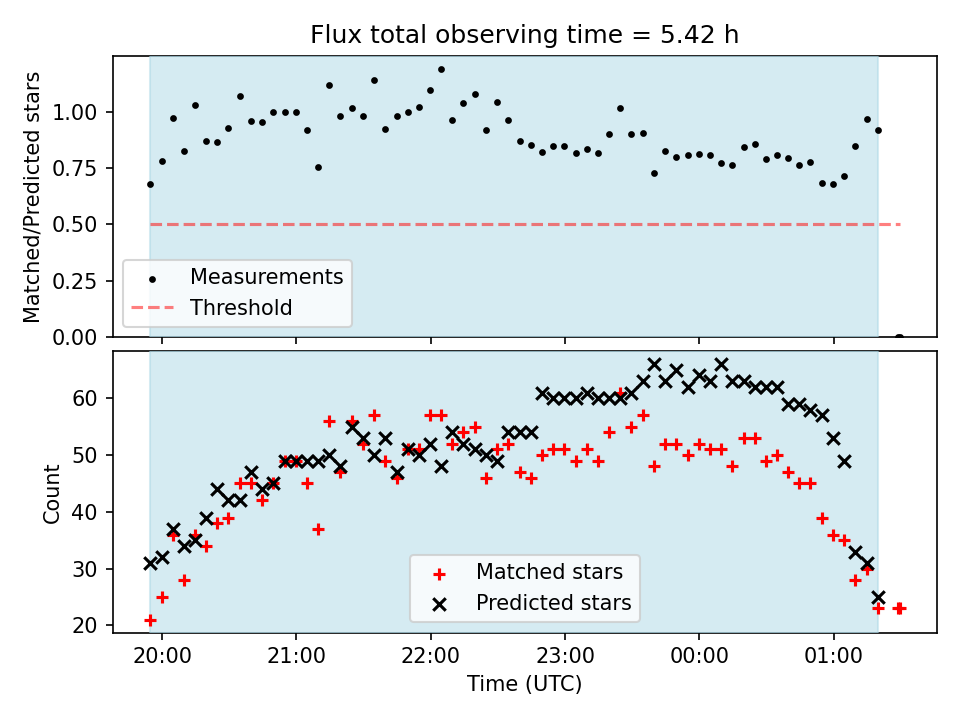 Flux total observing time = 5.42 h

Matched/Predicted stars

1.00
0.75
0.50
0.25
0.00

Measurements
Threshold

Count

60
50
40
30
20

Matched stars
Predicted stars

20:00 21:00 22:00 23:00 00:00 01:00

Time (UTC)